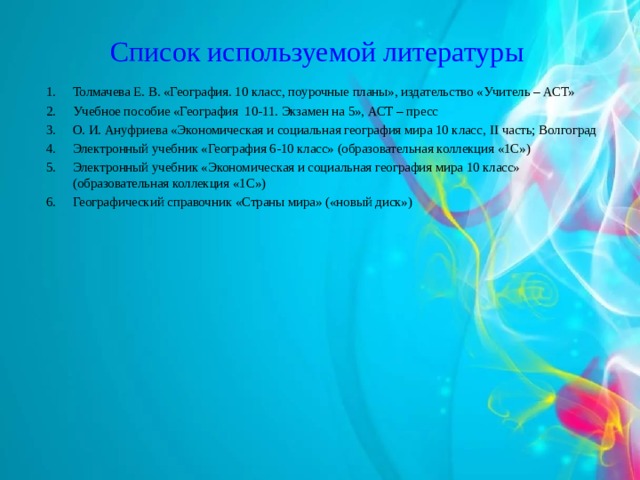 Список используемой литературы

1. Толмачева Е. В. «География. 10 класс, поурочные планы», издательство «Учитель – АСТ»
2. Учебное пособие «География 10-11. Экзамен на 5», АСТ – пресс
3. О. И. Ануфриева «Экономическая и социальная география мира 10 класс, II часть; Волгоград
4. Электронный учебник «География 6-10 класс» (образовательная коллекция «1С»)
5. Электронный учебник «Экономическая и социальная география мира 10 класс» (образовательная коллекция «1С»)
6. Географический справочник «Страны мира» («новый диск»)